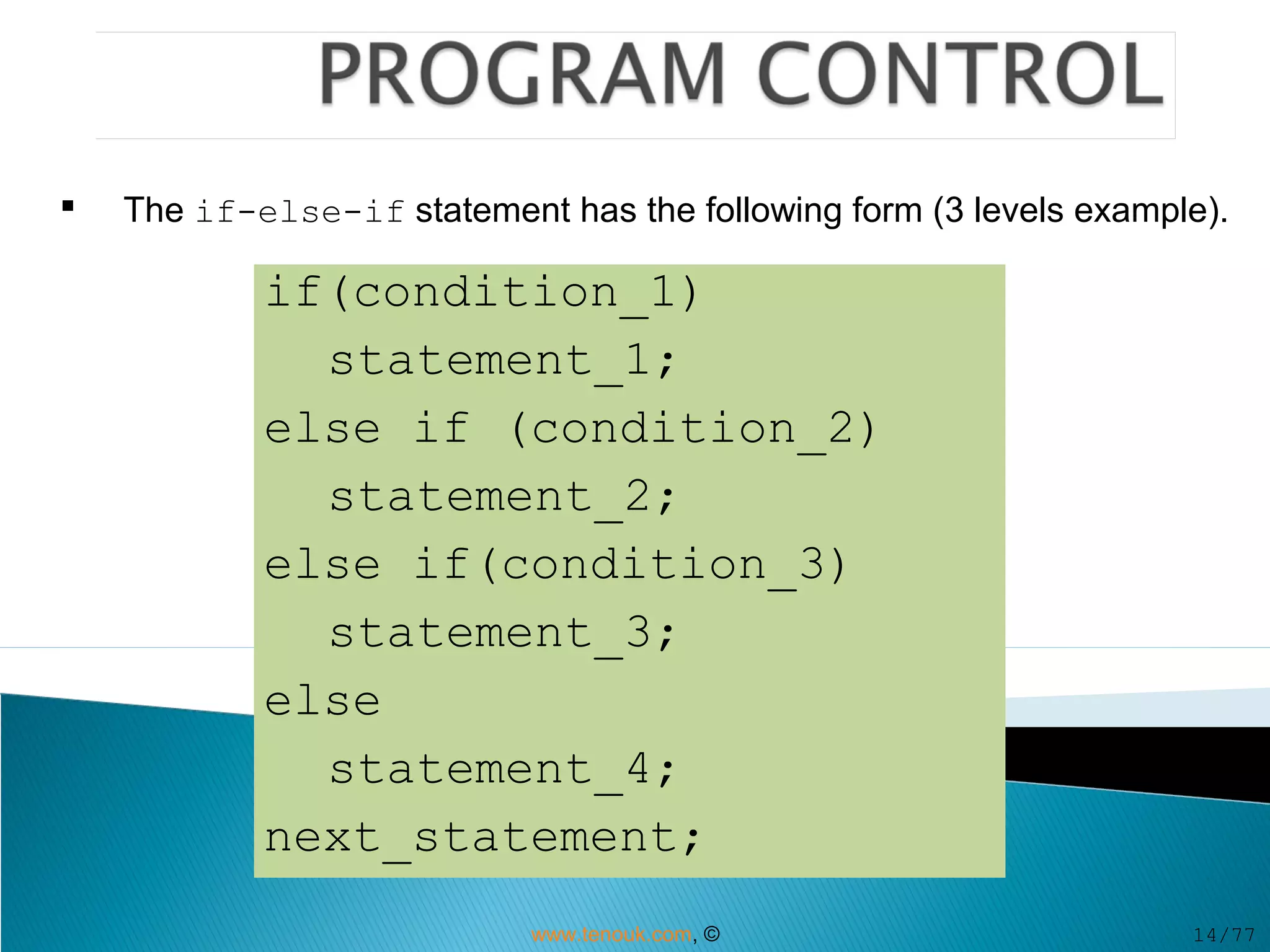 PROGRAM CONTROL

▪ The if-else-if statement has the following form (3 levels example).

if(condition_1)
  statement_1;
else if (condition_2)
  statement_2;
else if(condition_3)
  statement_3;
else
  statement_4;
next_statement;

www.tenouk.com, ©

14/77